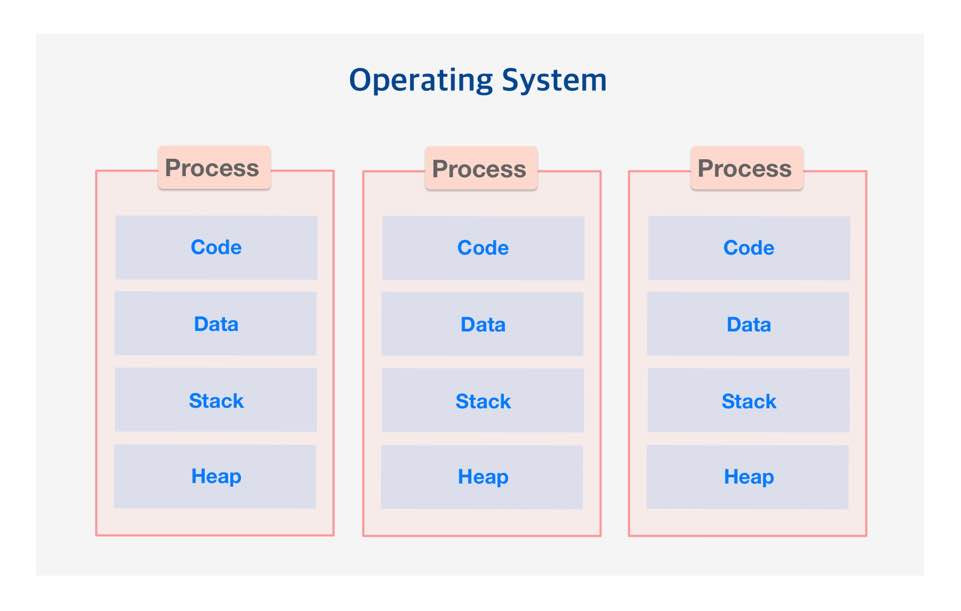 Operating System

Process

Code

Data

Stack

Heap

Process

Code

Data

Stack

Heap

Process

Code

Data

Stack

Heap